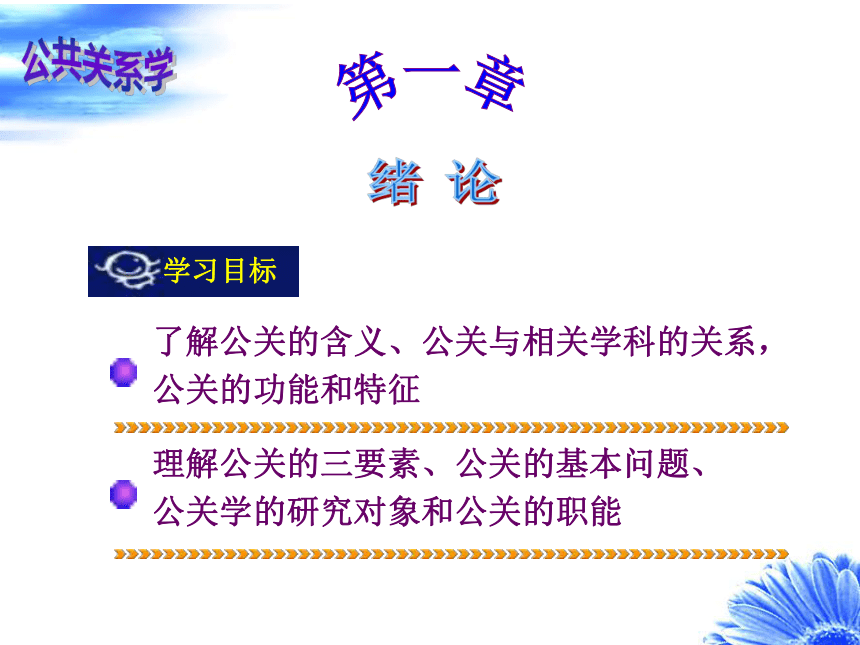 公共关系学

第一章

绪 论

学习目标

了解公关的含义、公关与相关学科的关系，公关的功能和特征

理解公关的三要素、公关的基本问题、公关学的研究对象和公关的职能